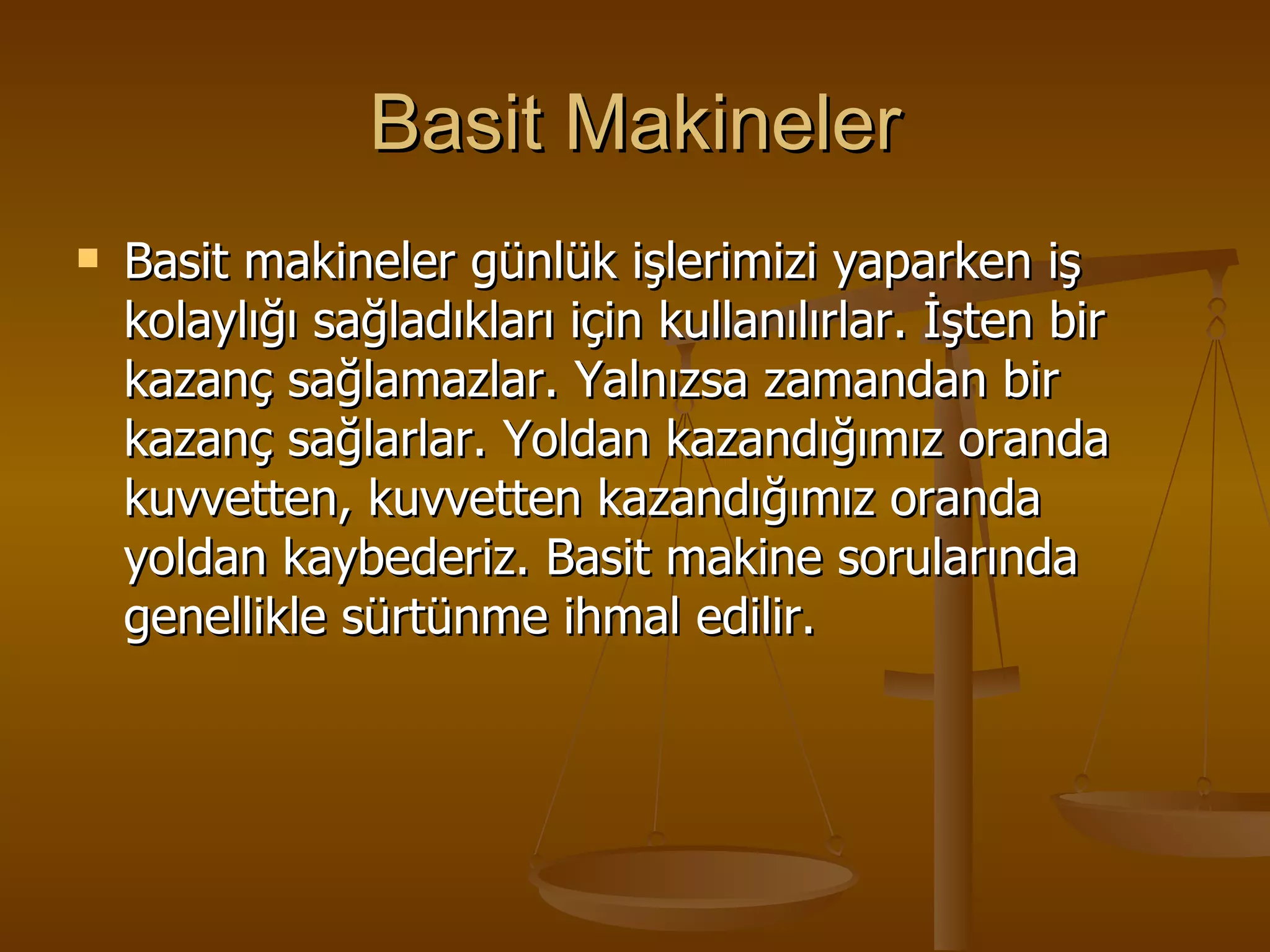 Basit Makineler

Basit makineler günlük işlerimizi yaparken iş kolaylığı sağladıkları için kullanılırlar. İşten bir kazanç sağlamazlar. Yalnızsa zamandan bir kazanç sağlarlar. Yoldan kazandığımız oranda kuvvetten, kuvvetten kazandığımız oranda yoldan kaybederiz. Basit makine sorularında genellikle sürtünme ihmal edilir.